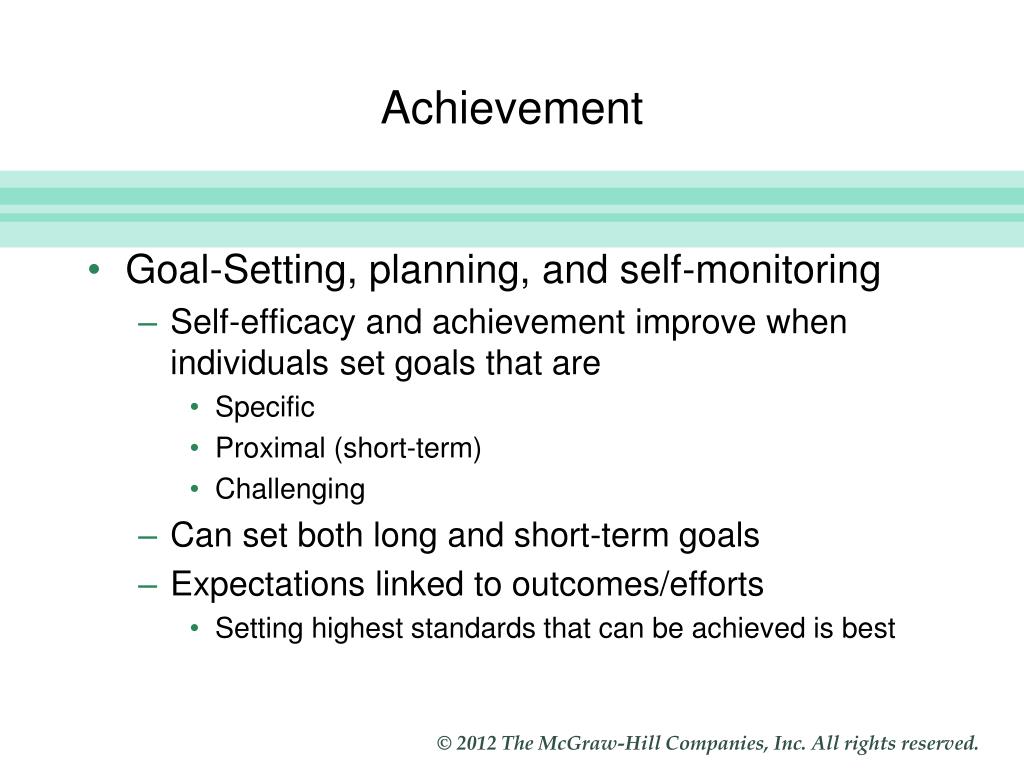 Achievement

• Goal-Setting, planning, and self-monitoring
– Self-efficacy and achievement improve when individuals set goals that are
• Specific
• Proximal (short-term)
• Challenging
– Can set both long and short-term goals
– Expectations linked to outcomes/efforts
• Setting highest standards that can be achieved is best

© 2012 The McGraw-Hill Companies, Inc. All rights reserved.